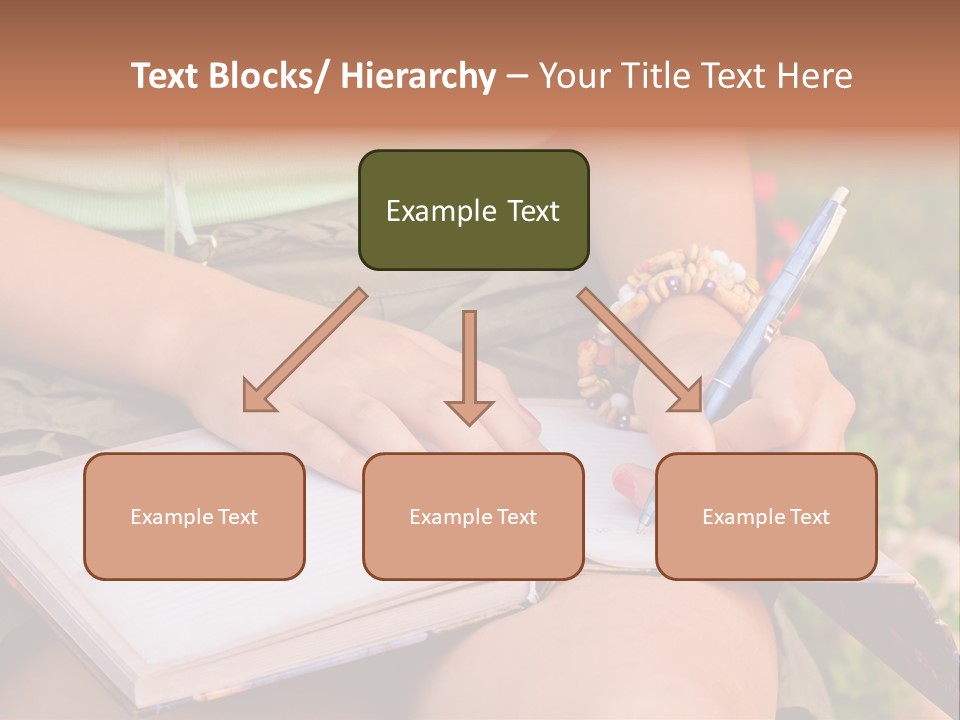 Text Blocks/ Hierarchy – Your Title Text Here

Example Text

Example Text

Example Text

Example Text